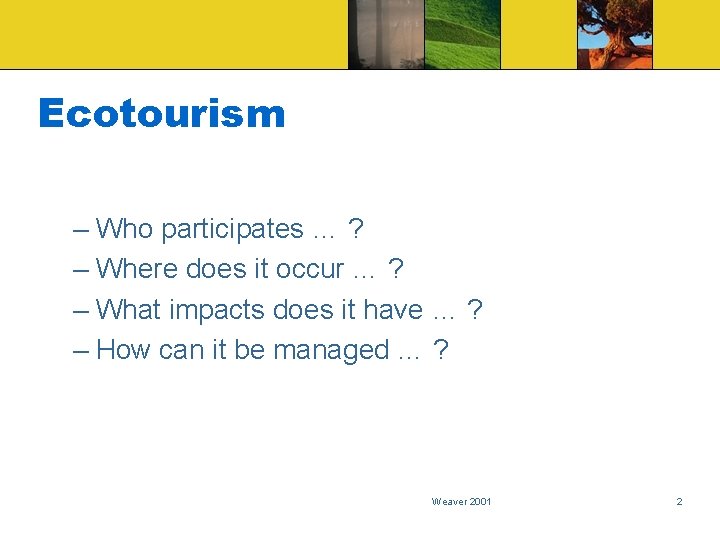 Ecotourism

– Who participates … ?
– Where does it occur … ?
– What impacts does it have … ?
– How can it be managed … ?

Weaver 2001

2